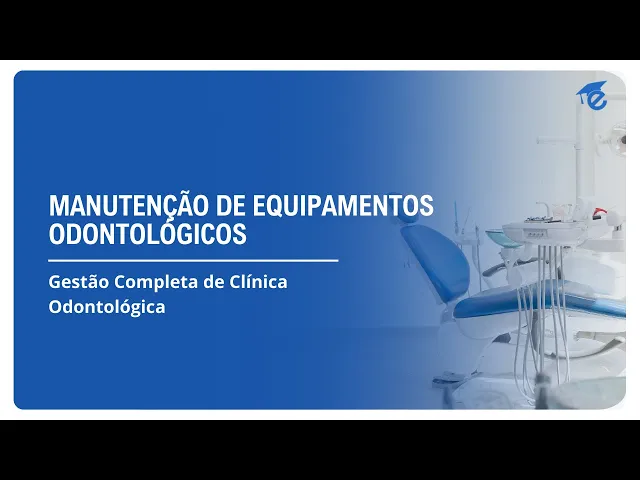 MANUTENÇÃO DE EQUIPAMENTOS ODONTOLÓGICOS

Gestão Completa de Clínica Odontológica